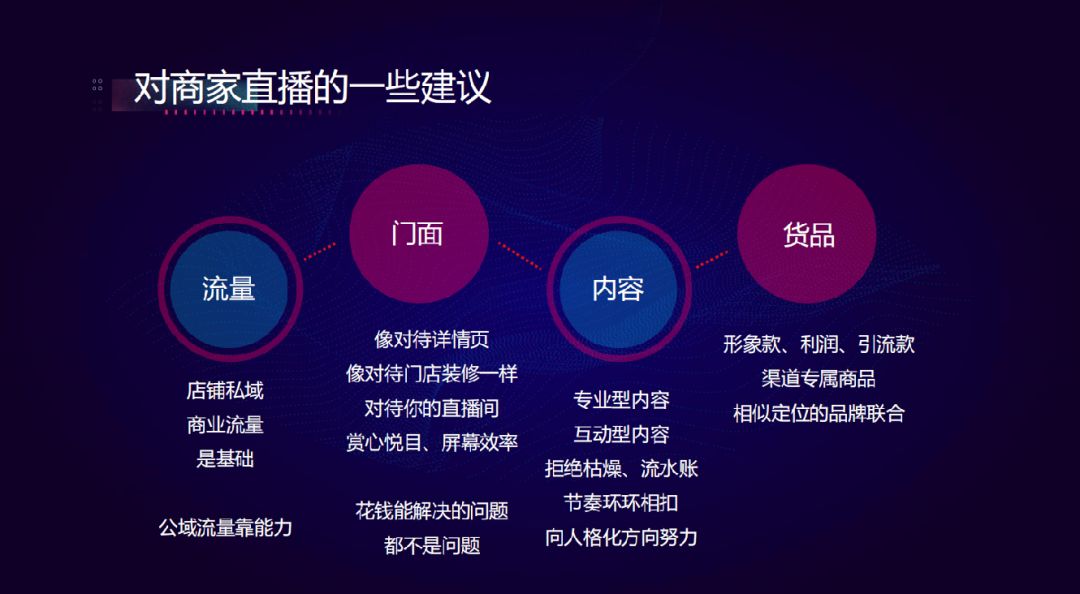 对商家直播的一些建议

流量

店铺私域
商业流量
是基础

公域流量靠能力

门面

像对待详情页
像对待门店装修一样
对待你的直播间
赏心悦目、屏幕效率

花钱能解决的问题
都不是问题

内容

专业型内容
互动型内容
拒绝枯燥、流水账
节奏环环相扣
向人格化方向努力

货品

形象款、利润、引流款
渠道专属商品
相似定位的品牌联合